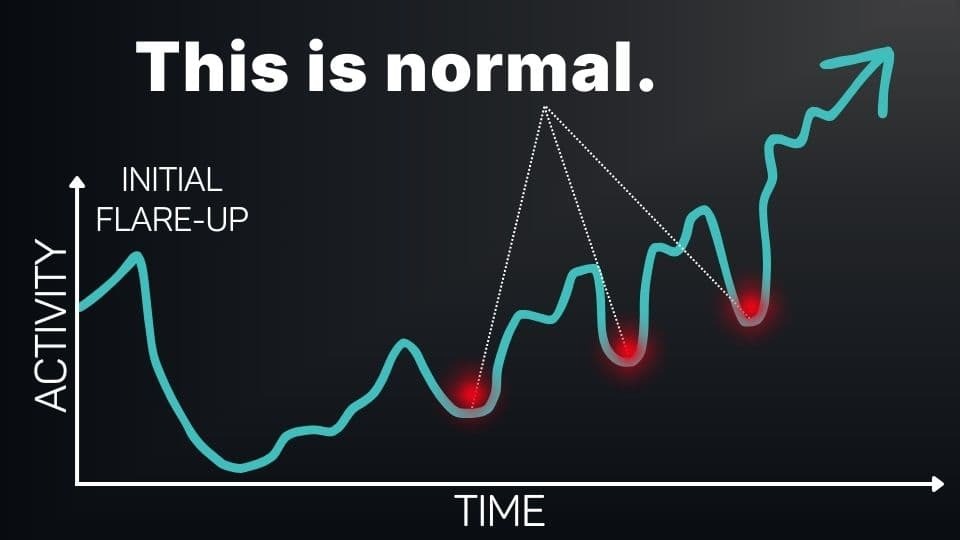 This is normal.

INITIAL FLARE-UP

ACTIVITY

TIME